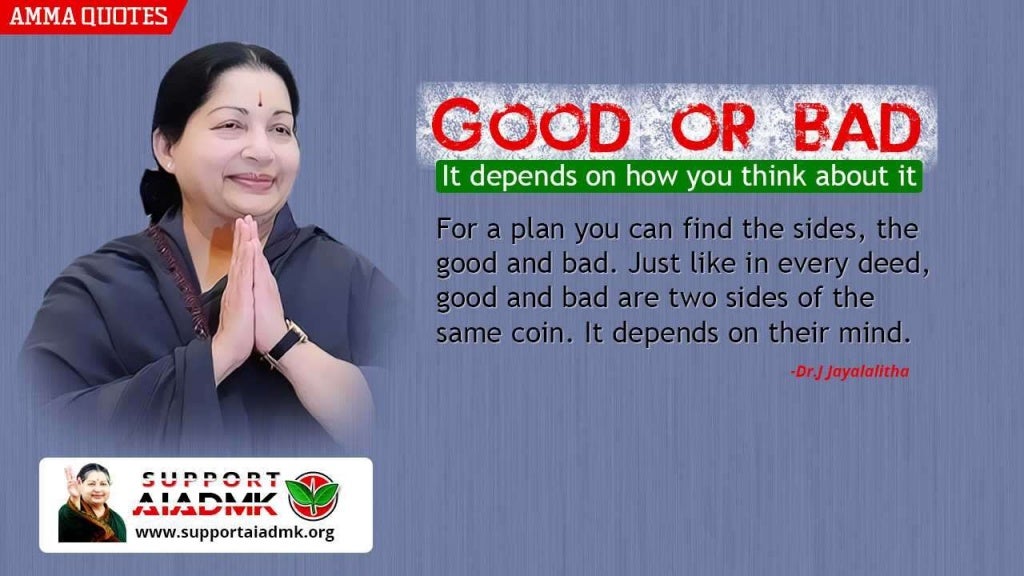 AMMA QUOTES

GOOD OR BAD
It depends on how you think about it

For a plan you can find the sides, the good and bad. Just like in every deed, good and bad are two sides of the same coin. It depends on their mind.

-Dr.J Jayalalitha

SUPPORT AIADMK
www.supportaiadmk.org